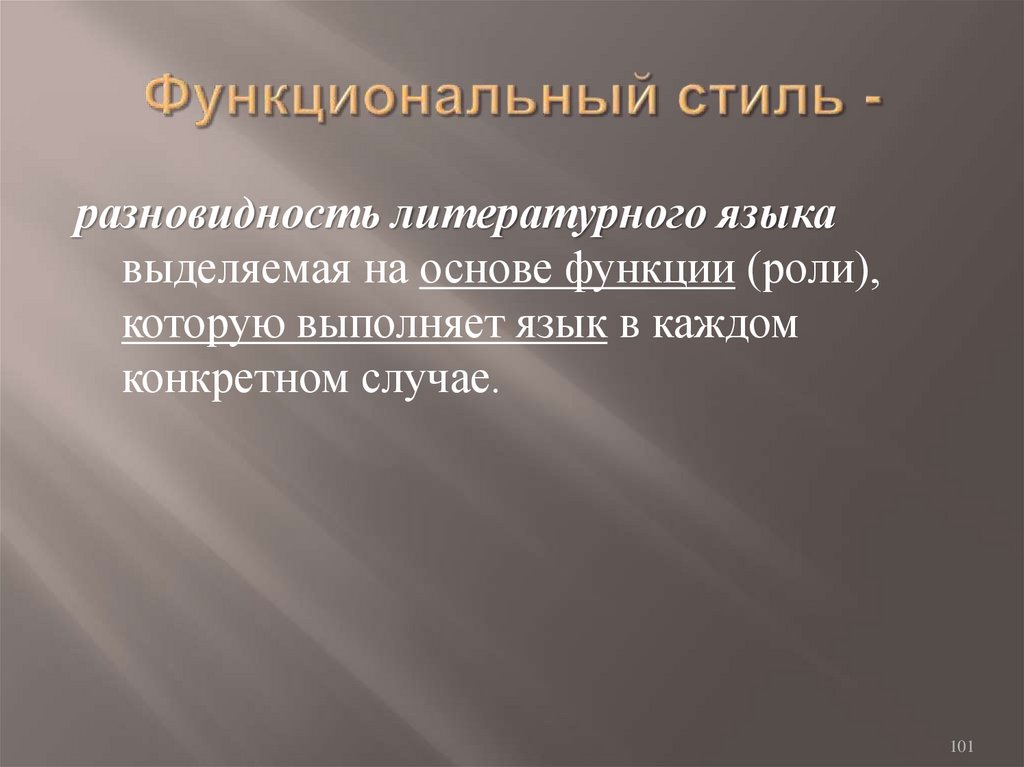 Функциональный стиль -

разновидность литературного языка выделяемая на основе функции (роли), которую выполняет язык в каждом конкретном случае.

101